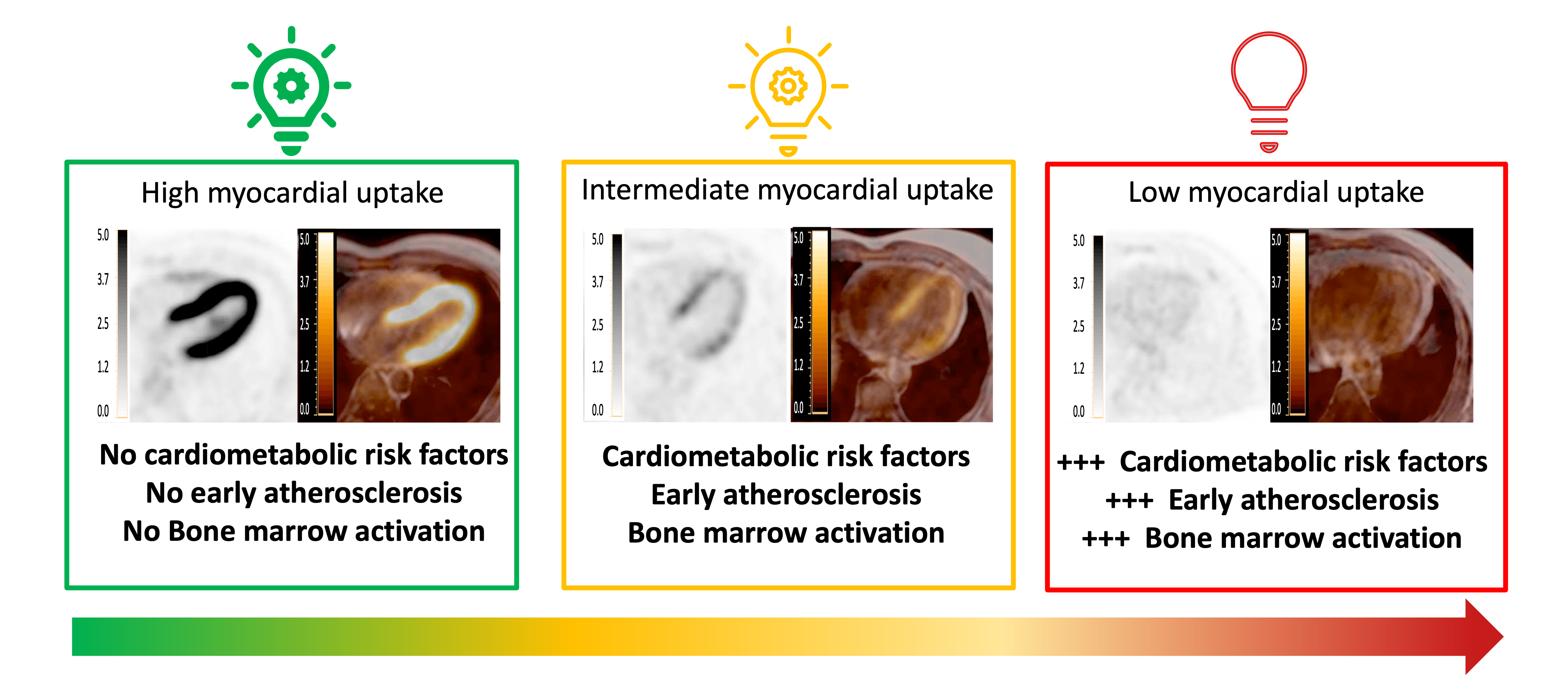 High myocardial uptake

5.0
3.7
2.5
1.2
0.0

5.0
3.7
2.5
1.2
0.0

No cardiometabolic risk factors
No early atherosclerosis
No Bone marrow activation

Intermediate myocardial uptake

5.0
3.7
2.5
1.2
0.0

5.0
3.7
2.5
1.2
0.0

Cardiometabolic risk factors
Early atherosclerosis
Bone marrow activation

Low myocardial uptake

5.0
3.7
2.5
1.2
0.0

5.0
3.7
2.5
1.2
0.0

+++ Cardiometabolic risk factors
+++ Early atherosclerosis
+++ Bone marrow activation